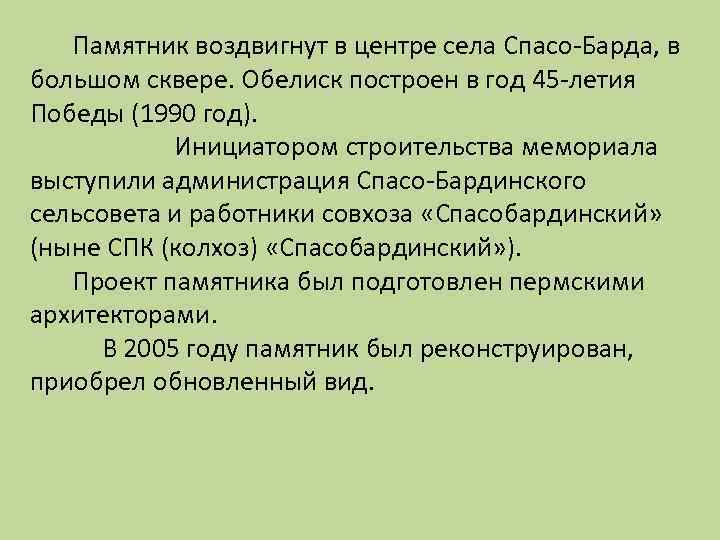 Памятник воздвигнут в центре села Спасо-Барда, в большом сквере. Обелиск построен в год 45-летия Победы (1990 год).

Инициатором строительства мемориала выступили администрация Спасо-Бардинского сельсовета и работники совхоза «Спасобардинский» (ныне СПК (колхоз) «Спасобардинский»).

Проект памятника был подготовлен пермскими архитекторами.

В 2005 году памятник был реконструирован, приобрел обновленный вид.